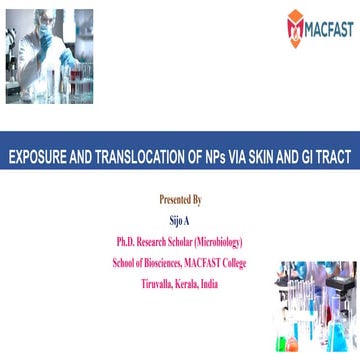 MACFAST

EXPOSURE AND TRANSLOCATION OF NPs VIA SKIN AND GI TRACT

Presented By

Sijo A

Ph.D. Research Scholar (Microbiology)

School of Biosciences, MACFAST College

Tiruvalla, Kerala, India